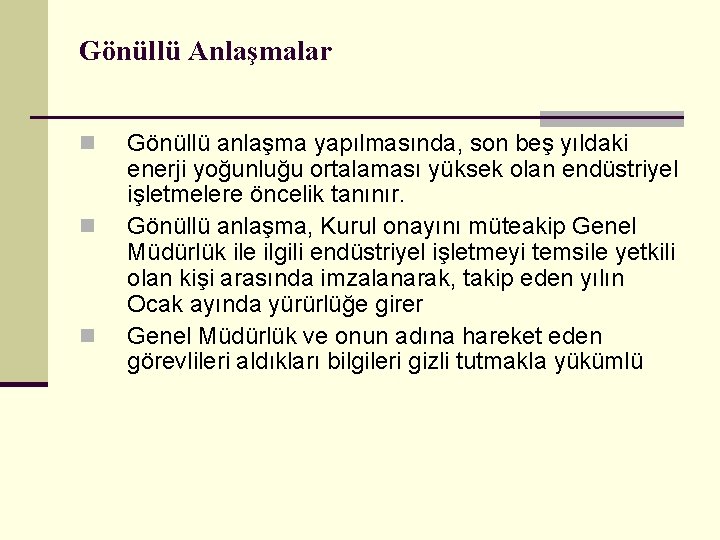 Gönüllü Anlaşmalar

Gönüllü anlaşma yapılmasında, son beş yıldaki enerji yoğunluğu ortalaması yüksek olan endüstriyel işletmelere öncelik tanınır.

Gönüllü anlaşma, Kurul onayını müteakip Genel Müdürlük ile ilgili endüstriyel işletmeyi temsile yetkili olan kişi arasında imzalanarak, takip eden yılın Ocak ayında yürürlüğe girer

Genel Müdürlük ve onun adına hareket eden görevlileri aldıkları bilgileri gizli tutmakla yükümlü